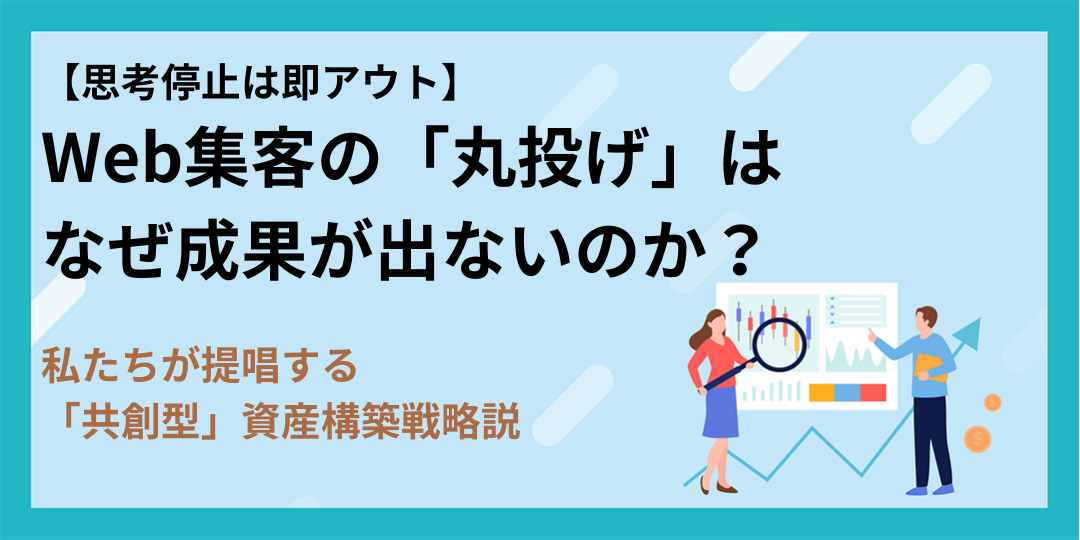 【思考停止は即アウト】
Web集客の「丸投げ」は
なぜ成果が出ないのか？

私たちが提唱する
「共創型」資産構築戦略説